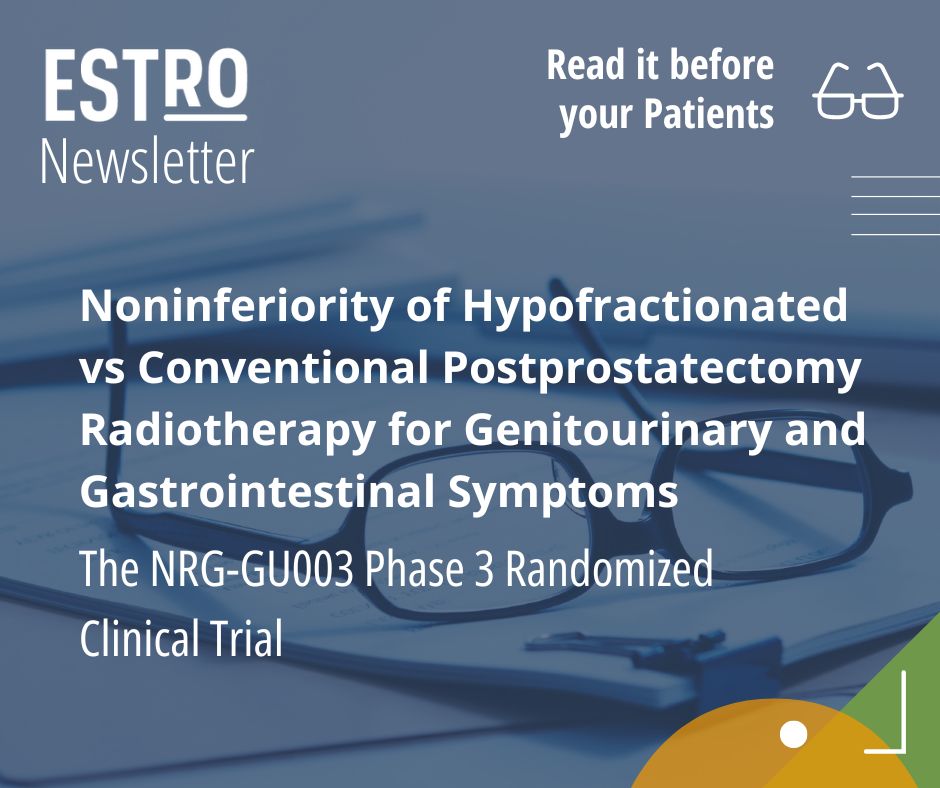 ESTRO
Newsletter

Read it before your Patients

Noninferiority of Hypofractionated vs Conventional Postprostatectomy Radiotherapy for Genitourinary and Gastrointestinal Symptoms

The NRG-GU003 Phase 3 Randomized Clinical Trial